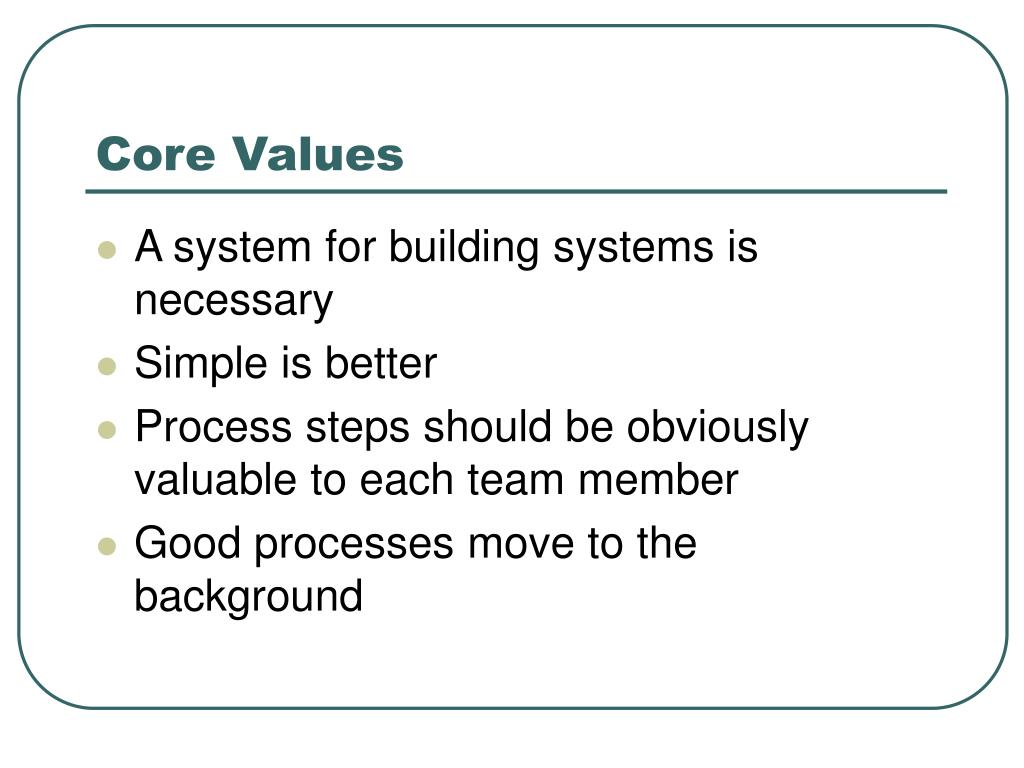 Core Values

- A system for building systems is necessary
- Simple is better
- Process steps should be obviously valuable to each team member
- Good processes move to the background